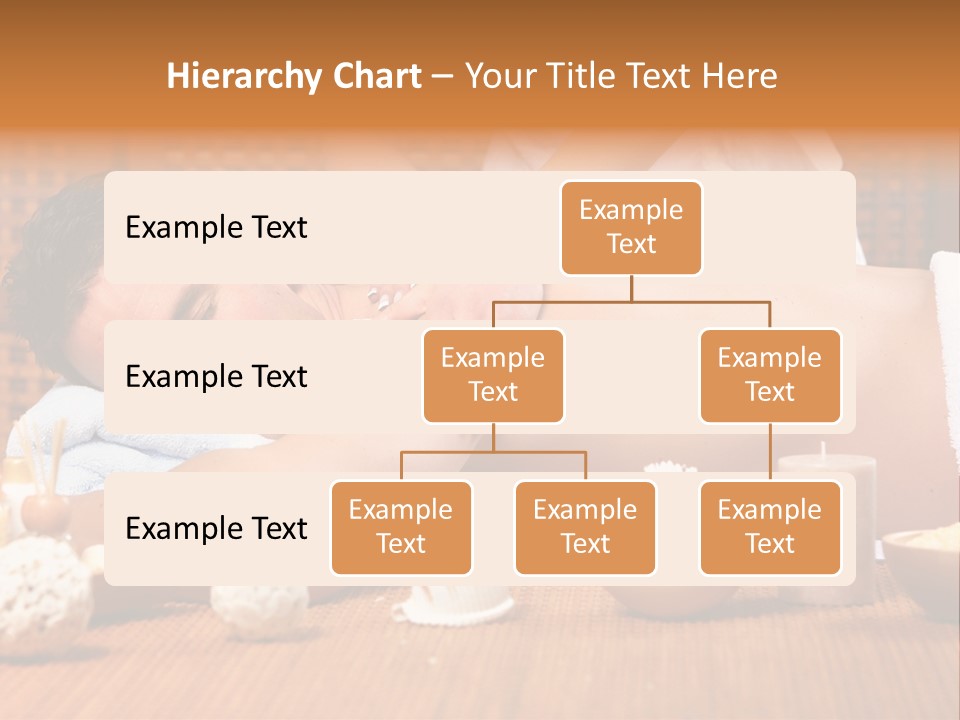 Hierarchy Chart – Your Title Text Here

Example Text

Example Text

Example Text

Example Text

Example Text

Example Text

Example Text

Example Text

Example Text